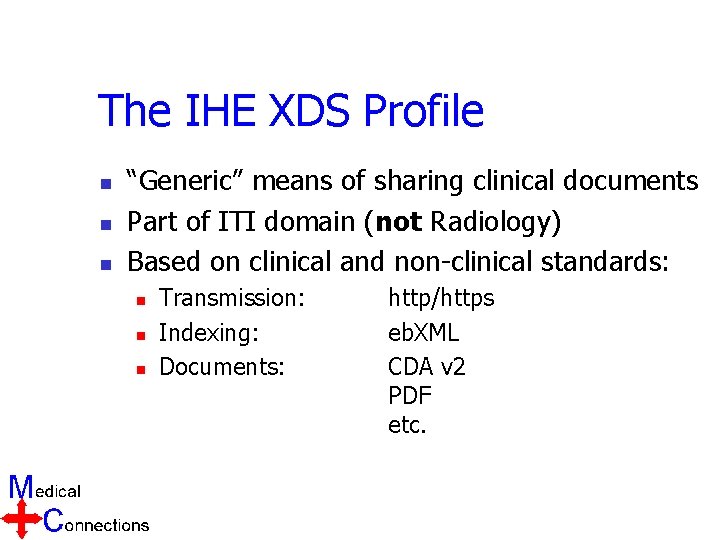 The IHE XDS Profile

• "Generic" means of sharing clinical documents
• Part of ITI domain (not Radiology)
• Based on clinical and non-clinical standards:
• Transmission: http/https
• Indexing: ebXML
• Documents: CDA v2
PDF
etc.

Medical
Connections